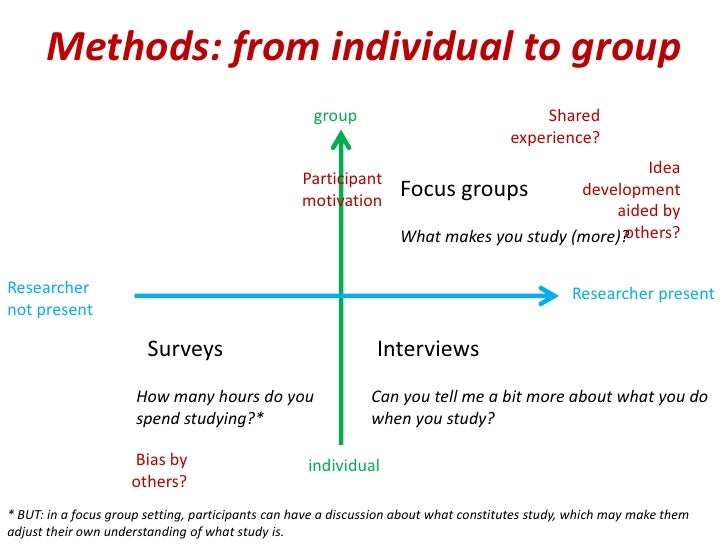 Methods: from individual to group

group

Shared experience?

Participant motivation

Focus groups

Idea development aided by others?

What makes you study (more)?

Researcher not present

Researcher present

Surveys

Interviews

How many hours do you spend studying?*

Can you tell me a bit more about what you do when you study?

Bias by others?

individual

* BUT: in a focus group setting, participants can have a discussion about what constitutes study, which may make them adjust their own understanding of what study is.